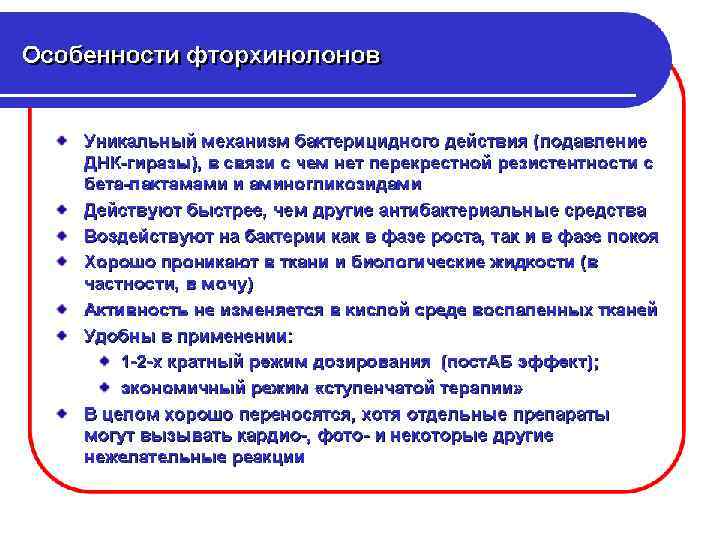 Особенности фторхинолонов

Уникальный механизм бактерицидного действия (подавление ДНК-гиразы), в связи с чем нет перекрестной резистентности с бета-лактамами и аминогликозидами

Действуют быстрее, чем другие антибактериальные средства

Воздействуют на бактерии как в фазе роста, так и в фазе покоя

Хорошо проникают в ткани и биологические жидкости (в частности, в мочу)

Активность не изменяется в кислой среде воспаленных тканей

Удобны в применении:

1-2-х кратный режим дозирования (постАБ эффект);

экономичный режим «ступенчатой терапии»

В целом хорошо переносятся, хотя отдельные препараты могут вызывать кардио-, фото- и некоторые другие нежелательные реакции